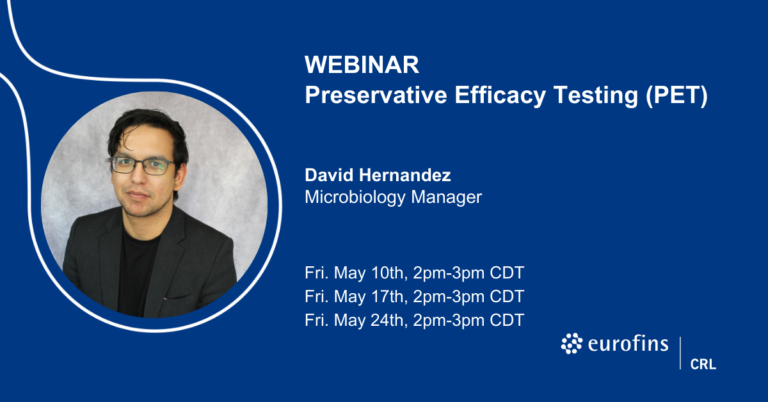 WEBINAR
Preservative Efficacy Testing (PET)

David Hernandez
Microbiology Manager

Fri. May 10th, 2pm-3pm CDT
Fri. May 17th, 2pm-3pm CDT
Fri. May 24th, 2pm-3pm CDT

eurofins | CRL